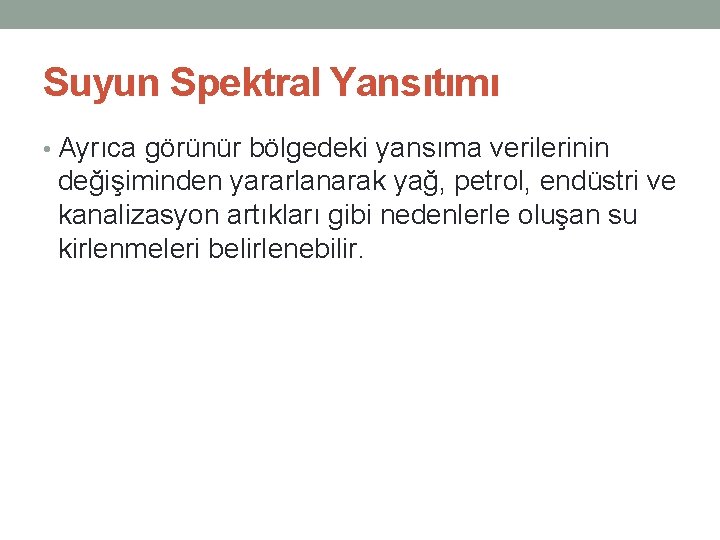 Suyun Spektral Yansıtımı

• Ayrıca görünür bölgedeki yansıma verilerinin değişiminden yararlanarak yağ, petrol, endüstri ve kanalizasyon artıkları gibi nedenlerle oluşan su kirlenmeleri belirlenebilir.